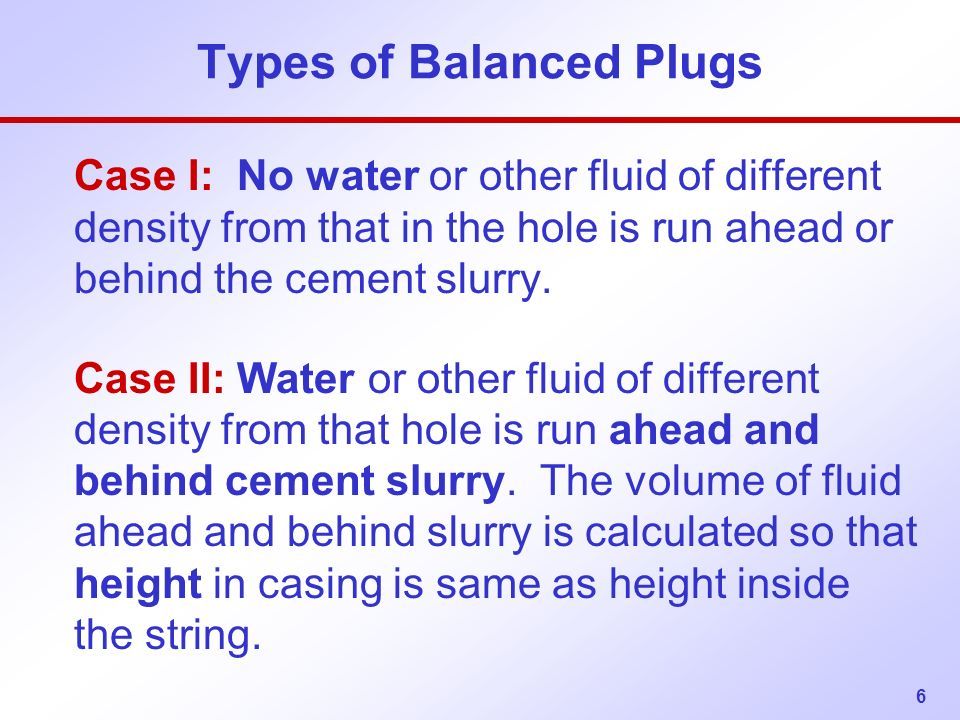 Types of Balanced Plugs

Case I: No water or other fluid of different density from that in the hole is run ahead or behind the cement slurry.

Case II: Water or other fluid of different density from that hole is run ahead and behind cement slurry. The volume of fluid ahead and behind slurry is calculated so that height in casing is same as height inside the string.

6